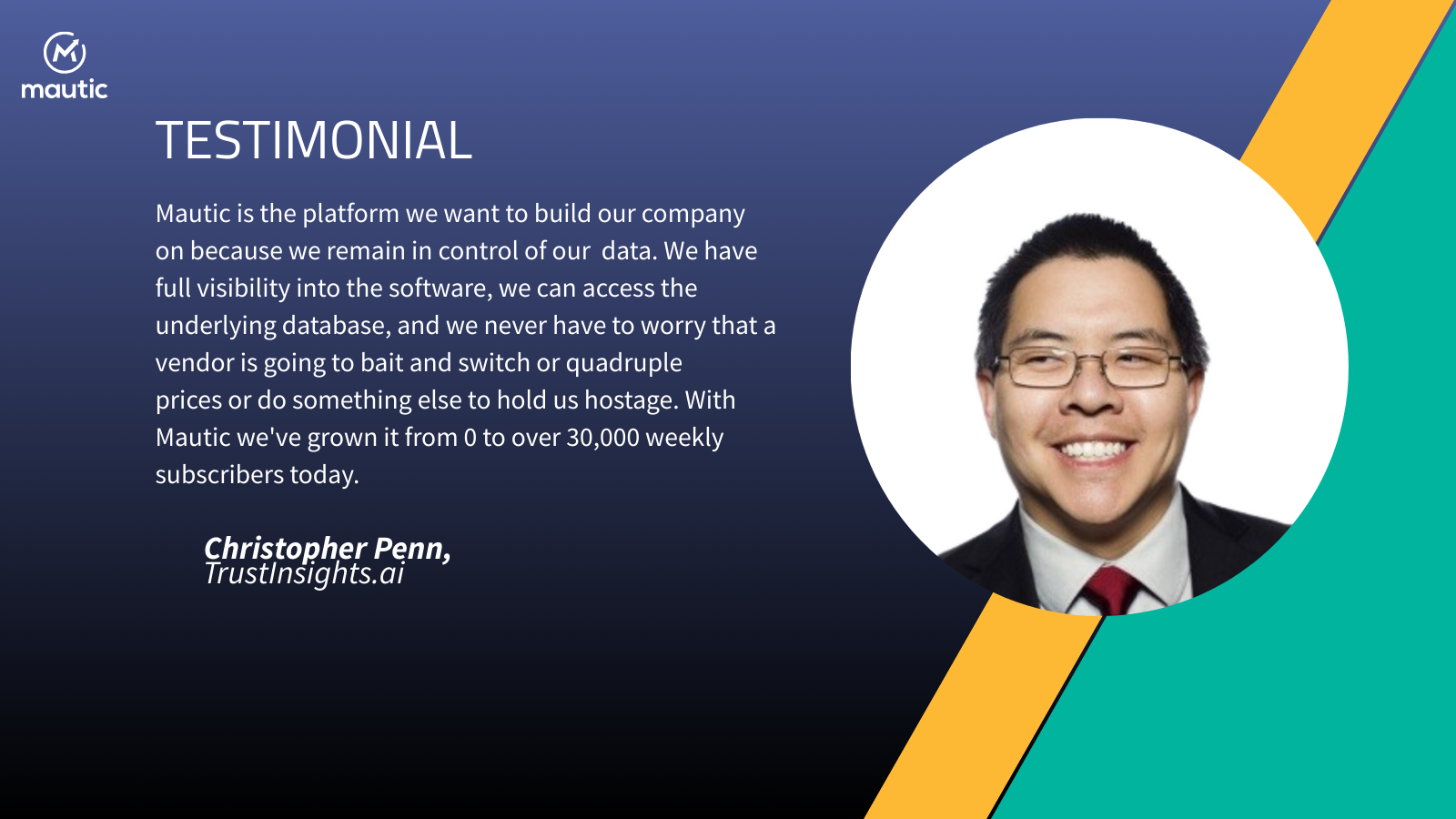 mautic

TESTIMONIAL

Mautic is the platform we want to build our company on because we remain in control of our data. We have full visibility into the software, we can access the underlying database, and we never have to worry that a vendor is going to bait and switch or quadruple prices or do something else to hold us hostage. With Mautic we've grown it from 0 to over 30,000 weekly subscribers today.

Christopher Penn,
TrustInsights.ai